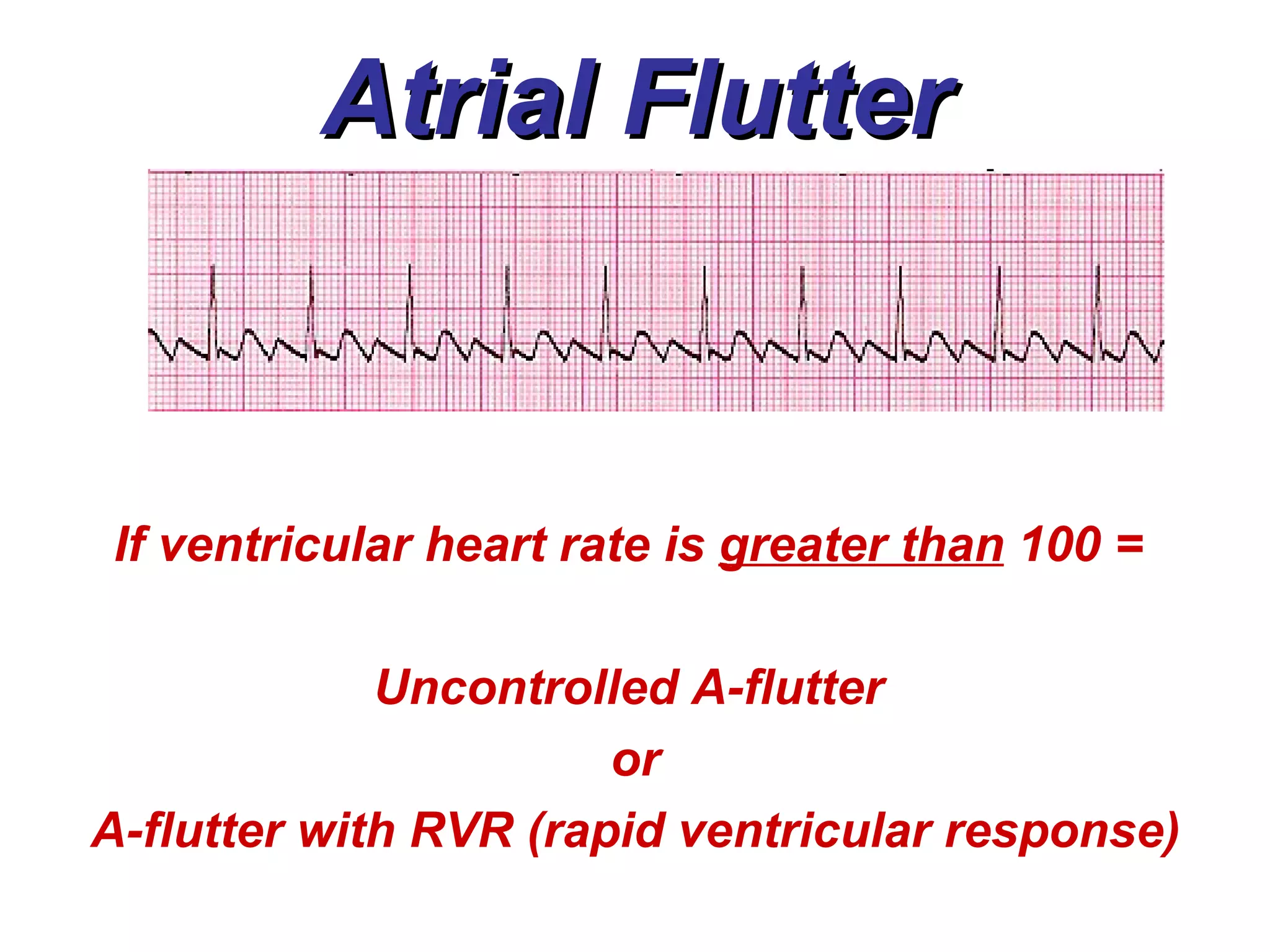 Atrial Flutter

If ventricular heart rate is greater than 100 =

Uncontrolled A-flutter
or
A-flutter with RVR (rapid ventricular response)